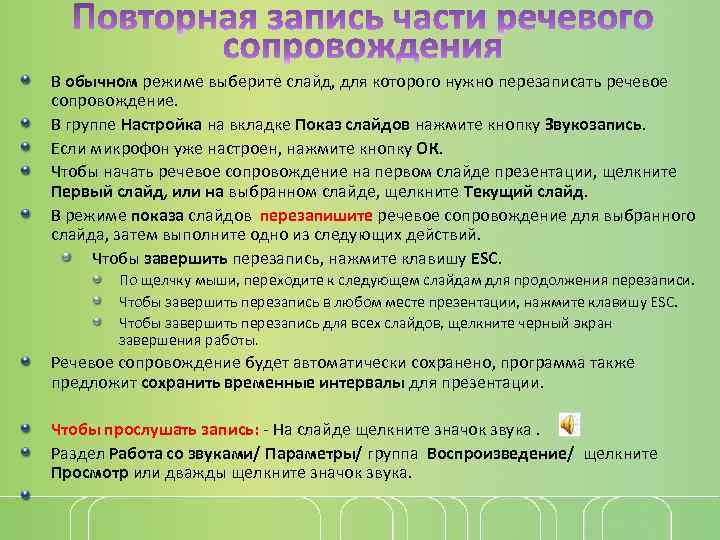 Повторная запись части речевого сопровождения

В обычном режиме выберите слайд, для которого нужно перезаписать речевое сопровождение.

В группе Настройка на вкладке Показ слайдов нажмите кнопку Звукозапись.

Если микрофон уже настроен, нажмите кнопку ОК.

Чтобы начать речевое сопровождение на первом слайде презентации, щелкните Первый слайд, или на выбранном слайде, щелкните Текущий слайд.

В режиме показа слайдов перезапишите речевое сопровождение для выбранного слайда, затем выполните одно из следующих действий.

Чтобы завершить перезапись, нажмите клавишу ESC.

По щелчку мыши, переходите к следующем слайдам для продолжения перезаписи.

Чтобы завершить перезапись в любом месте презентации, нажмите клавишу ESC.

Чтобы завершить перезапись для всех слайдов, щелкните черный экран завершения работы.

Речевое сопровождение будет автоматически сохранено, программа также предложит сохранить временные интервалы для презентации.

Чтобы прослушать запись: - На слайде щелкните значок звука .

Раздел Работа со звуками/ Параметры/ группа Воспроизведение/ щелкните Просмотр или дважды щелкните значок звука.